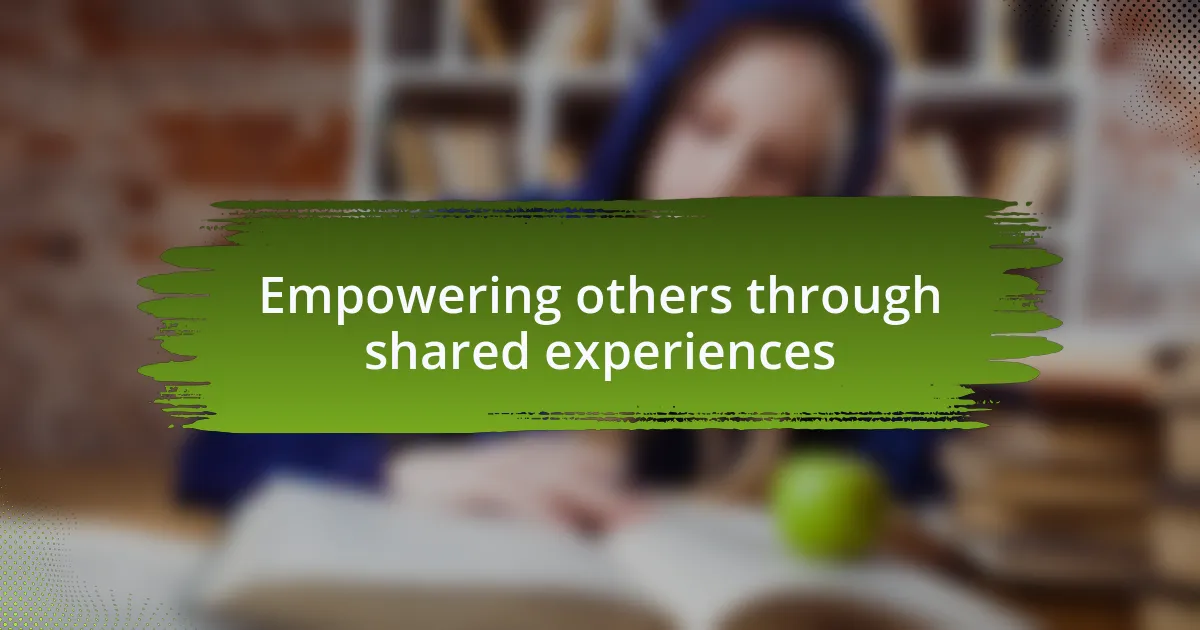 Empowering others through shared experiences